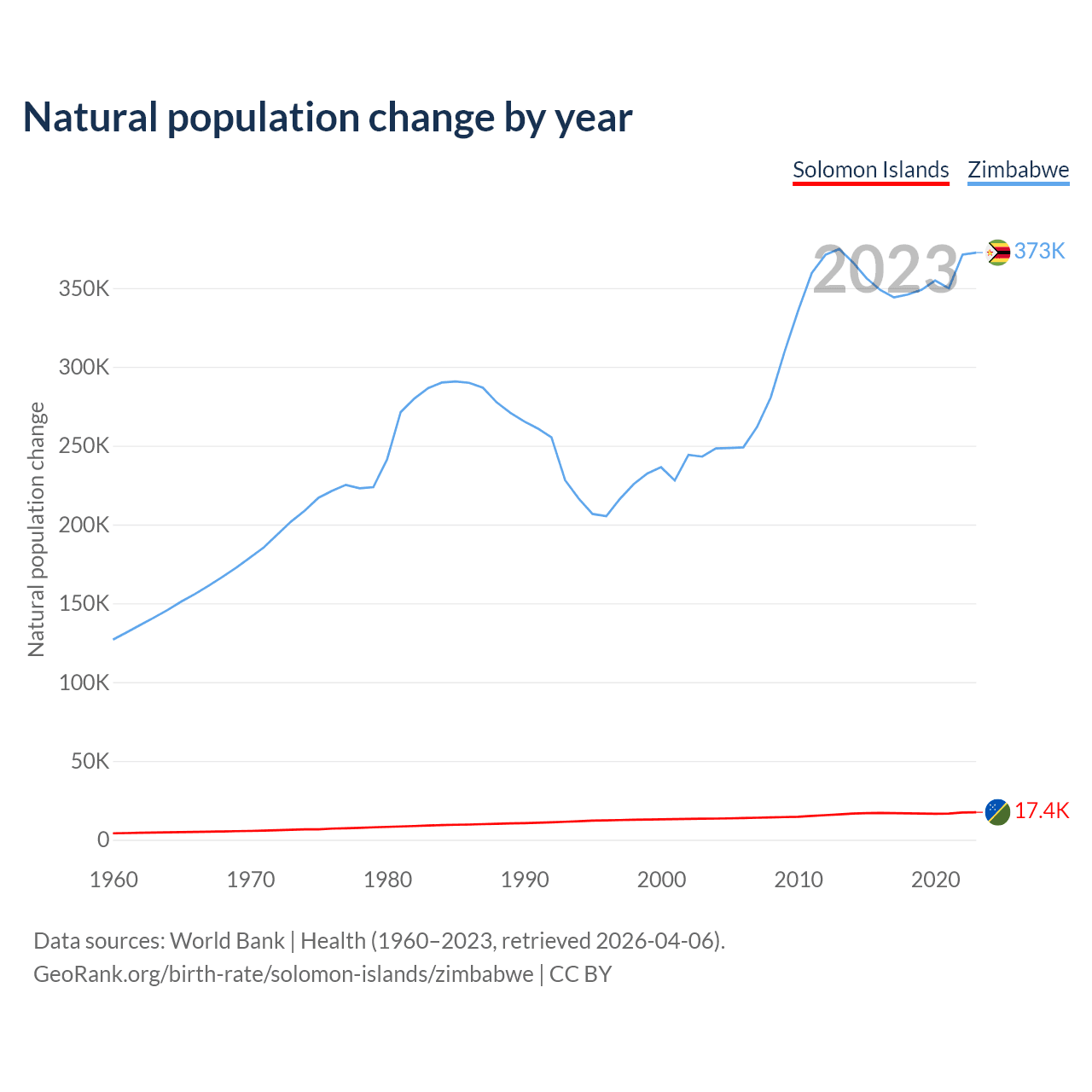 Natural population change by year

Solomon Islands Zimbabwe

2023

373K

17.4K

Natural population change

350K
300K
250K
200K
150K
100K
50K
0

1960 1970 1980 1990 2000 2010 2020

Data sources: World Bank | Health (1960–2023, retrieved 2026-04-06).
GeoRank.org/birth-rate/solomon-islands/zimbabwe | CC BY